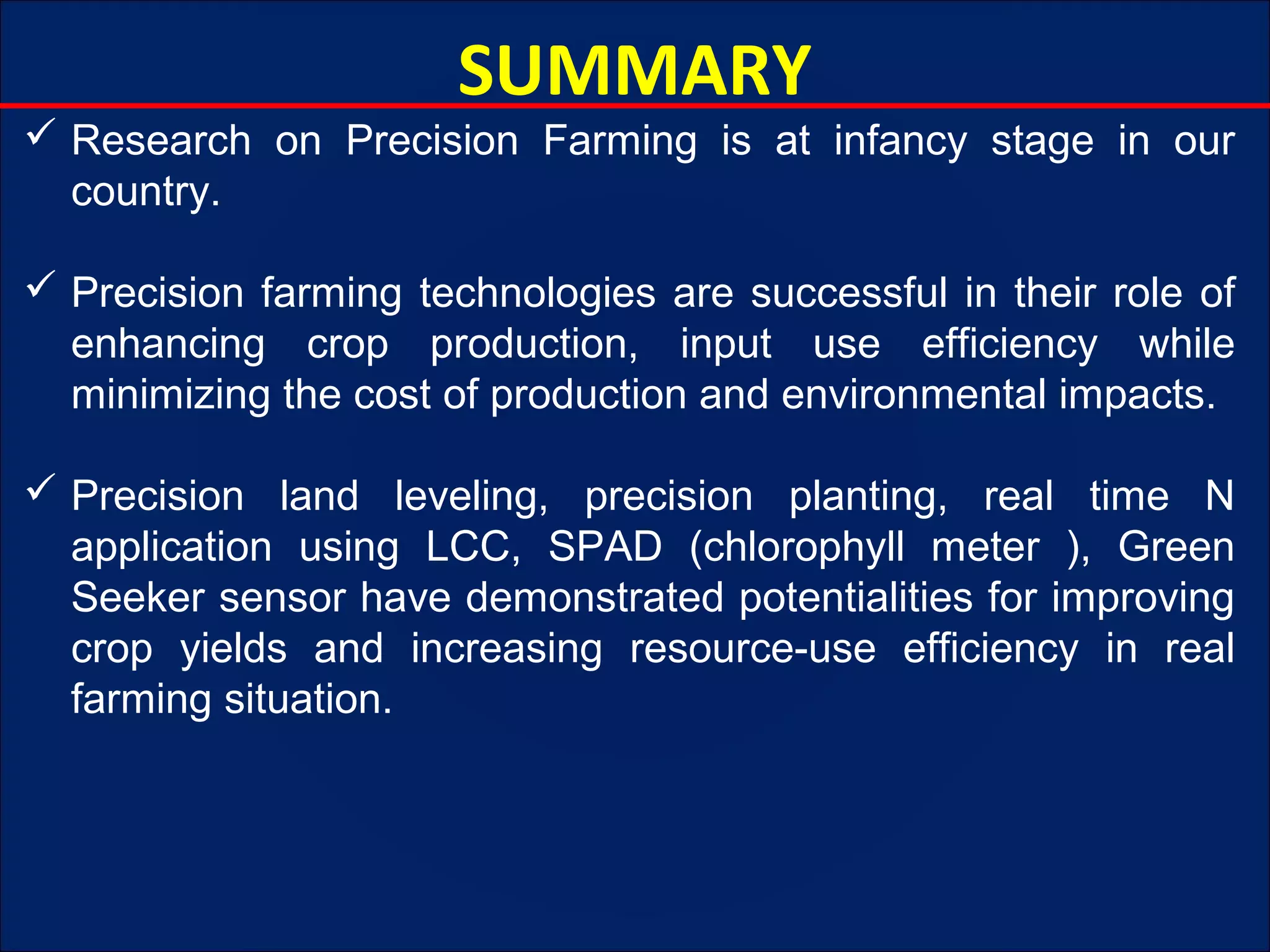 SUMMARY

✓ Research on Precision Farming is at infancy stage in our country.

✓ Precision farming technologies are successful in their role of enhancing crop production, input use efficiency while minimizing the cost of production and environmental impacts.

✓ Precision land leveling, precision planting, real time N application using LCC, SPAD (chlorophyll meter ), Green Seeker sensor have demonstrated potentialities for improving crop yields and increasing resource-use efficiency in real farming situation.